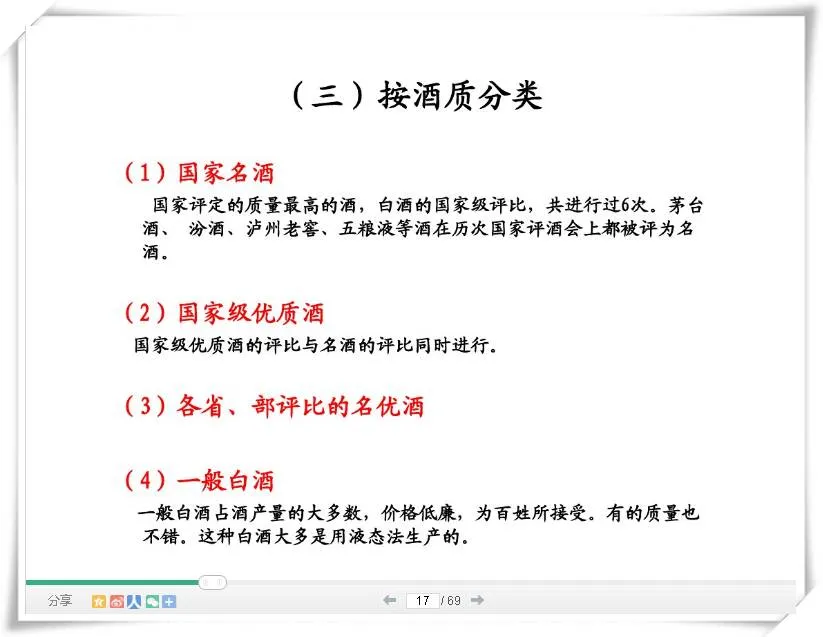 （三）按酒质分类

（1）国家名酒

国家评定的质量最高的酒，白酒的国家级评比，共进行过6次。茅台酒、汾酒、泸州老窖、五粮液等酒在历次国家评酒会上都被评为名酒。

（2）国家级优质酒

国家级优质酒的评比与名酒的评比同时进行。

（3）各省、部评比的名优酒

（4）一般白酒

一般白酒占酒产量的大多数，价格低廉，为百姓所接受。有的质量也不错。这种白酒大多是用液态法生产的。

分享

17 / 69